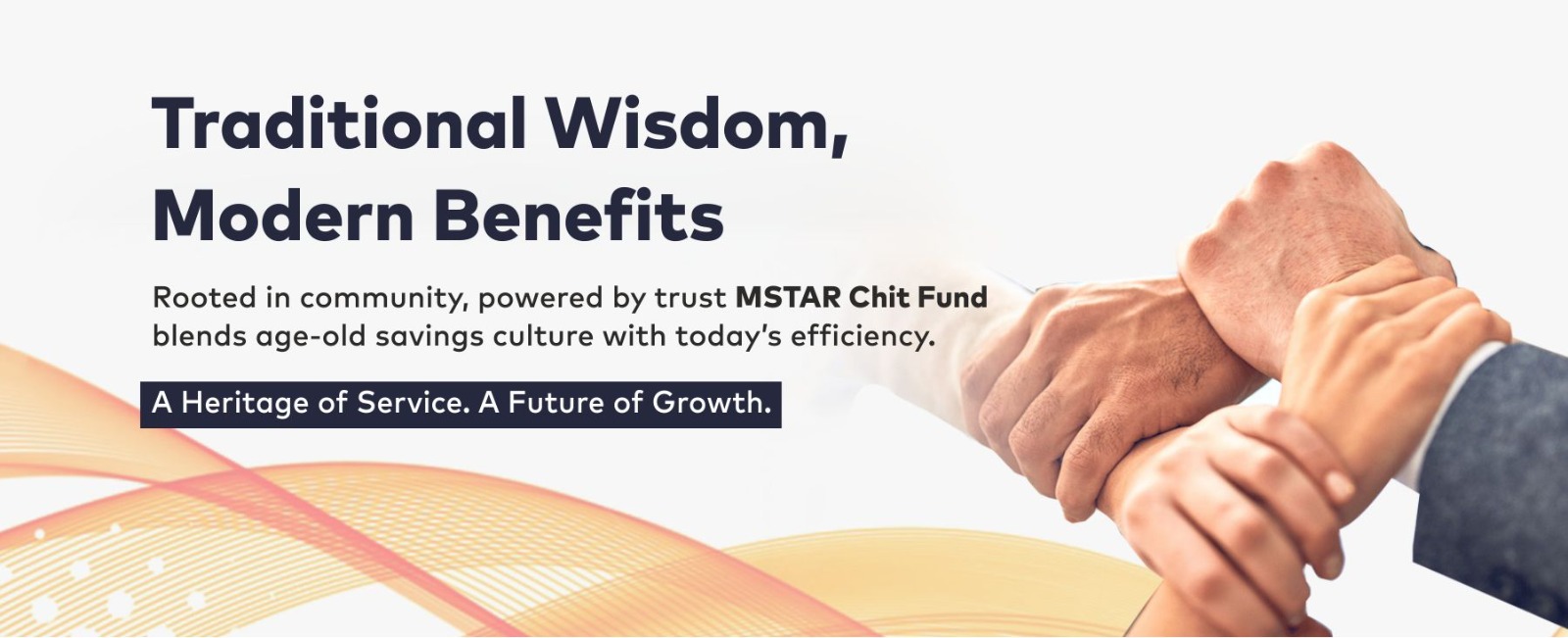 Traditional Wisdom, Modern Benefits

Rooted in community, powered by trust MSTAR Chit Fund blends age-old savings culture with today's efficiency.

A Heritage of Service. A Future of Growth.